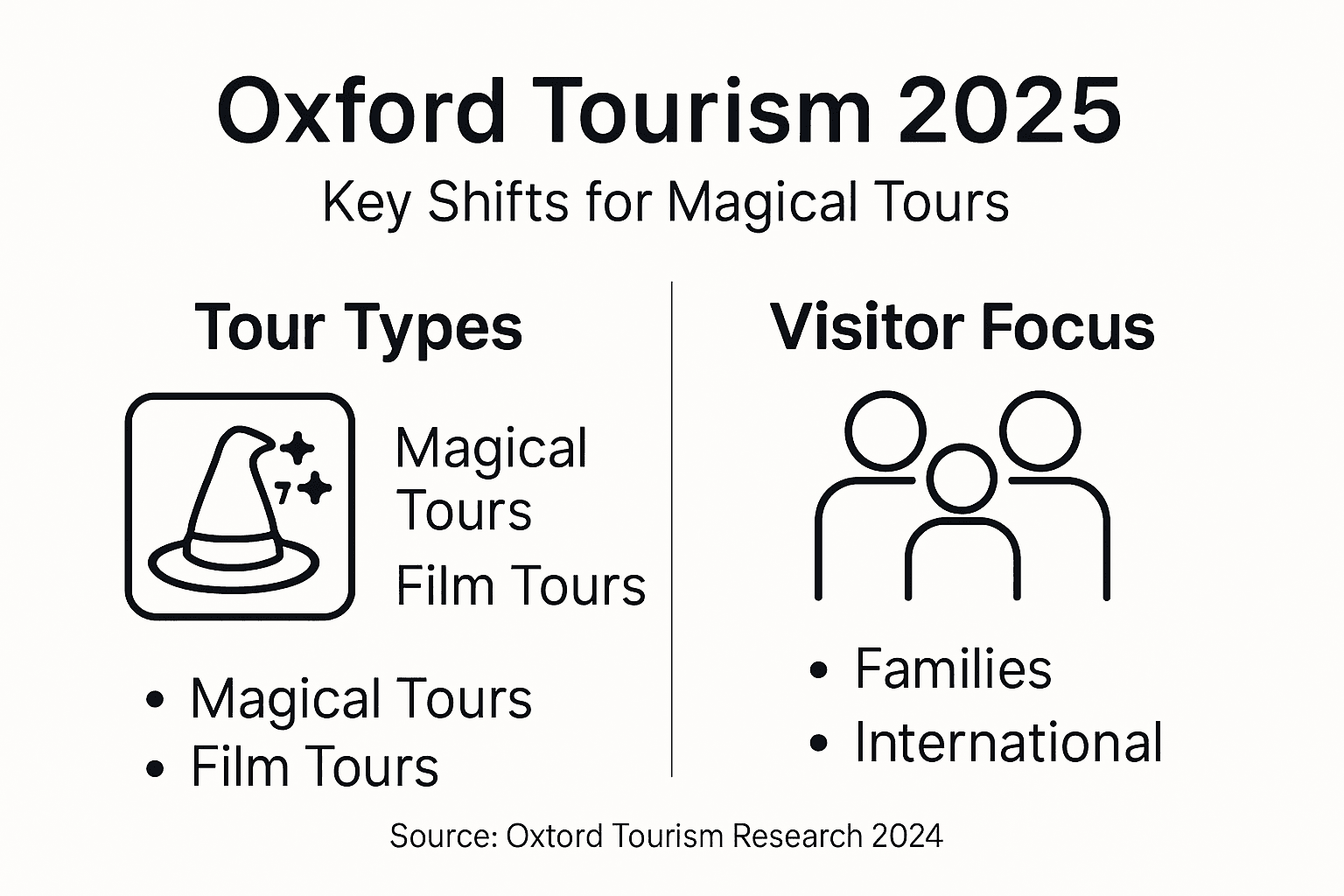 Oxford Tourism 2025

Key Shifts for Magical Tours

Tour Types

7

Magical Tours

Film Tours

• Magical Tours
• Film Tours

Visitor Focus

• Families
• International

Source: Oxtord Tourism Research 2024